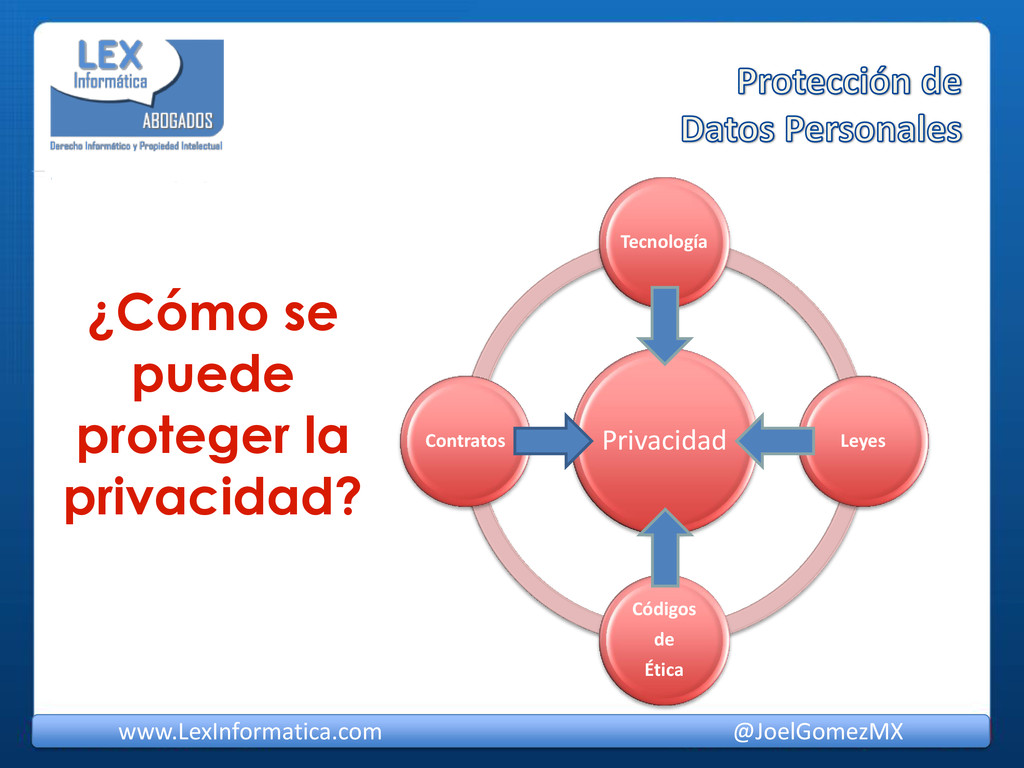 LEX
Informática
ABOGADOS
Derecho Informático y Propiedad Intelectual

Protección de
Datos Personales

¿Cómo se puede proteger la privacidad?

Tecnología

Contratos

Privacidad

Leyes

Códigos de Ética

www.LexInformatica.com

@JoelGomezMX